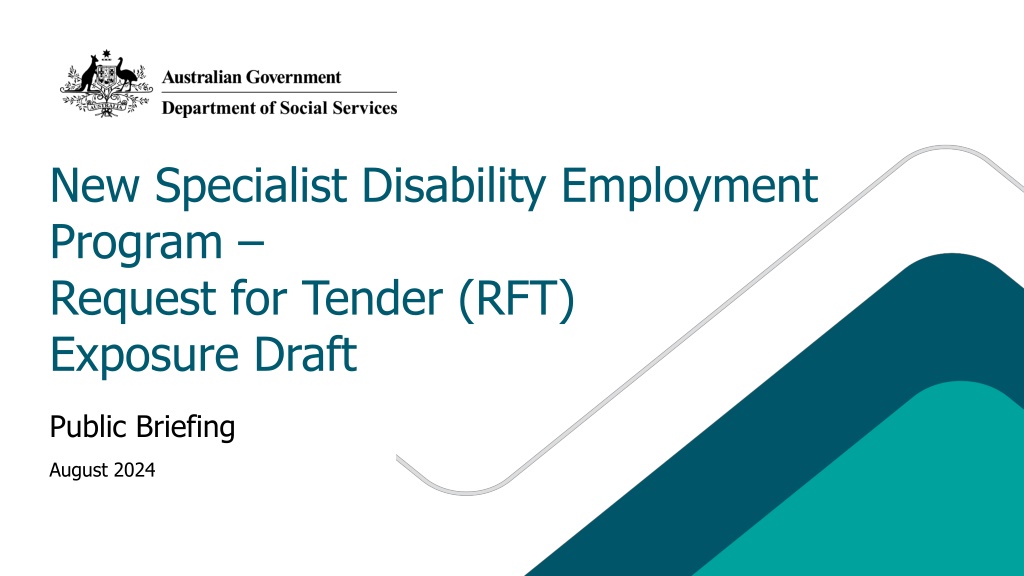 Australian Government
Department of Social Services

New Specialist Disability Employment Program –
Request for Tender (RFT)
Exposure Draft

Public Briefing

August 2024